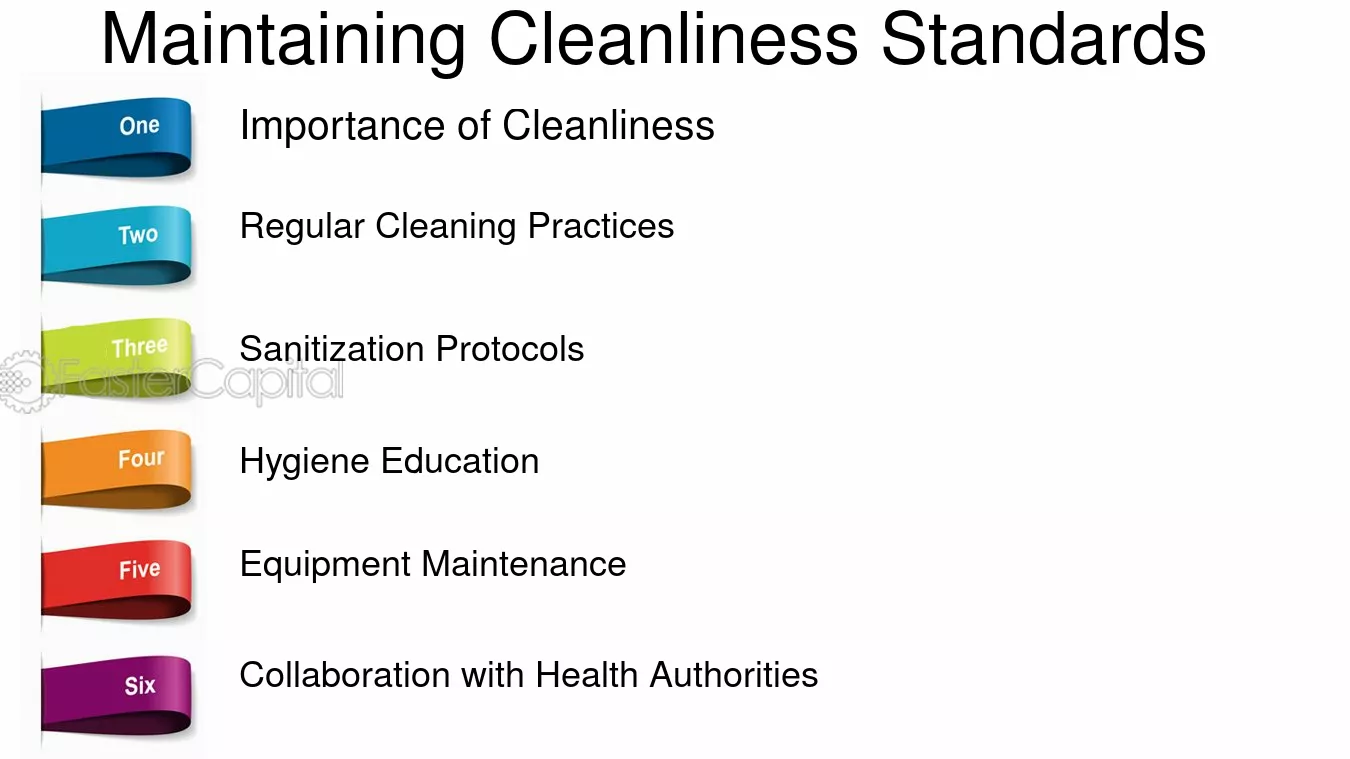 Maintaining Cleanliness Standards

One Importance of Cleanliness

Two Regular Cleaning Practices

Three Sanitization Protocols

FasterCapital

Four Hygiene Education

Five Equipment Maintenance

Six Collaboration with Health Authorities